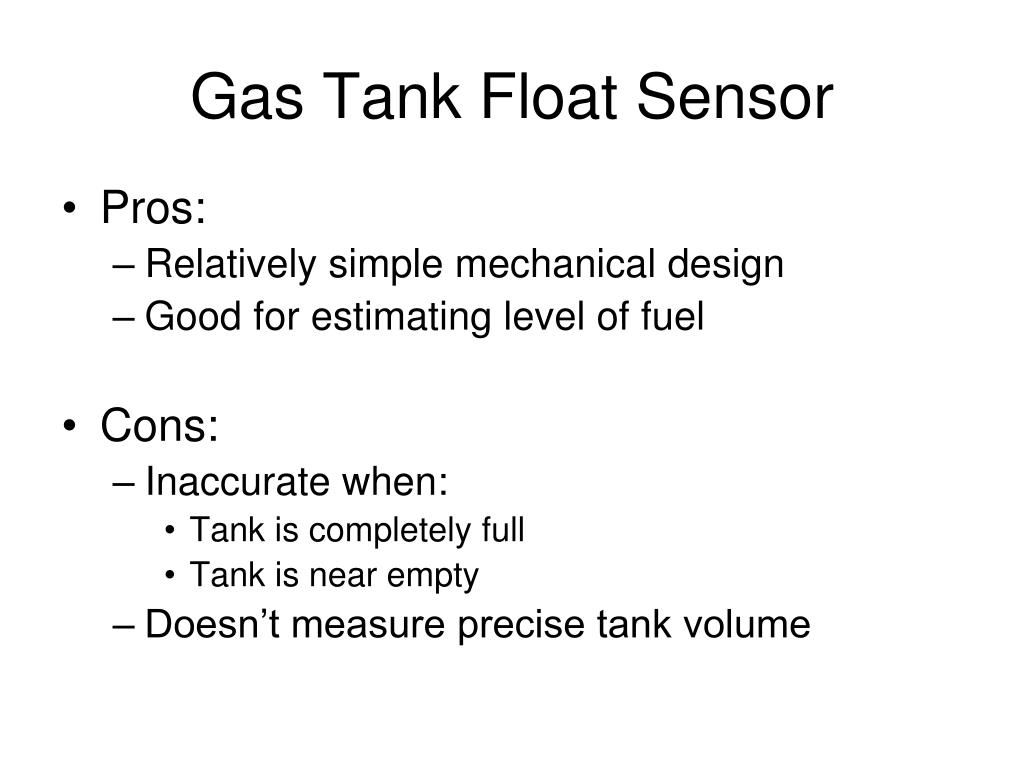 Gas Tank Float Sensor

• Pros:
– Relatively simple mechanical design
– Good for estimating level of fuel

• Cons:
– Inaccurate when:
• Tank is completely full
• Tank is near empty
– Doesn’t measure precise tank volume